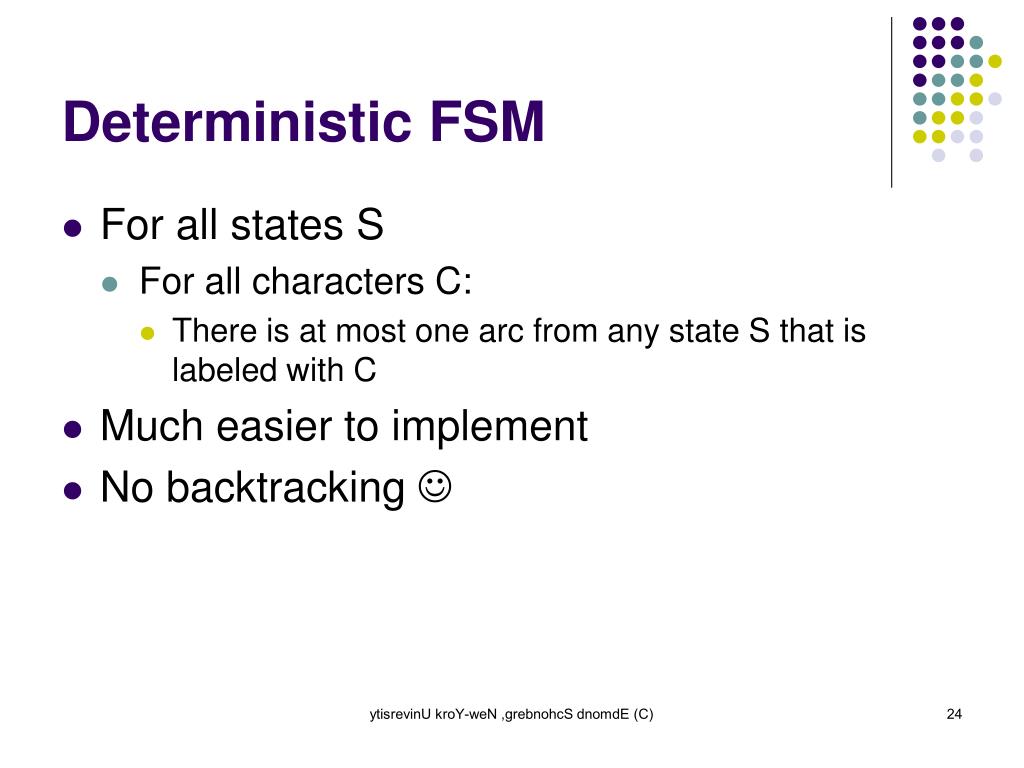 Deterministic FSM

- For all states S
  - For all characters C:
    - There is at most one arc from any state S that is labeled with C
- Much easier to implement
- No backtracking ☺

ytisrevinU kroY-weN ,grebnohcS dnomdE (C)

24